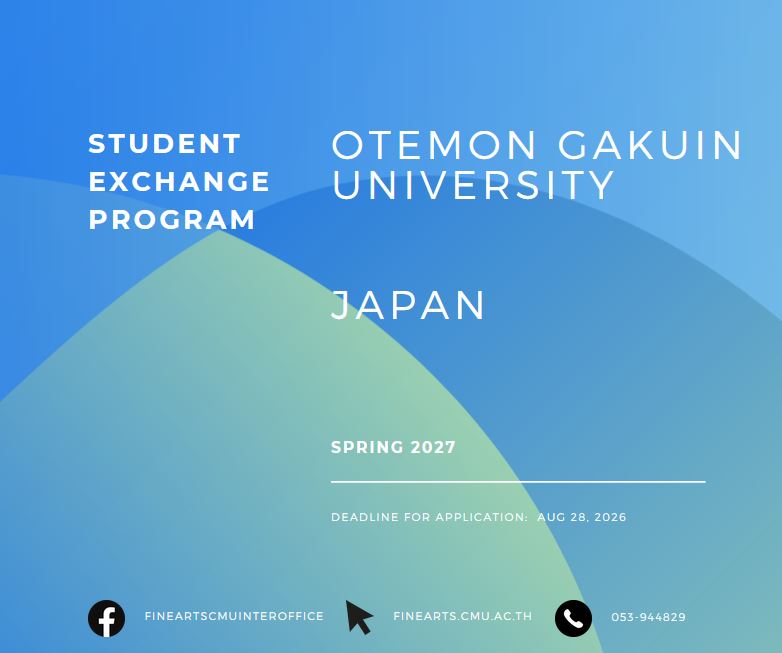 STUDENT EXCHANGE PROGRAM

OTEMON GAKUIN UNIVERSITY

JAPAN

SPRING 2027

DEADLINE FOR APPLICATION: AUG 28, 2026

FINEARTSCMUINTEROFFICE

FINEARTS.CMU.AC.TH

053-944829